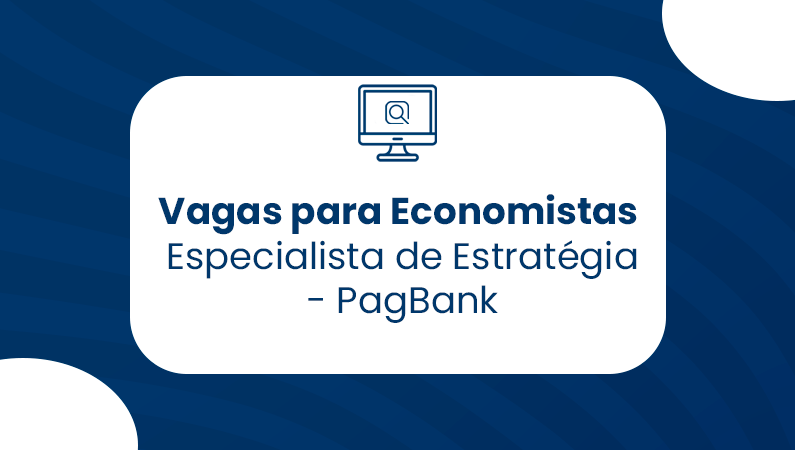 Vagas para Economistas
Especialista de Estratégia - PagBank